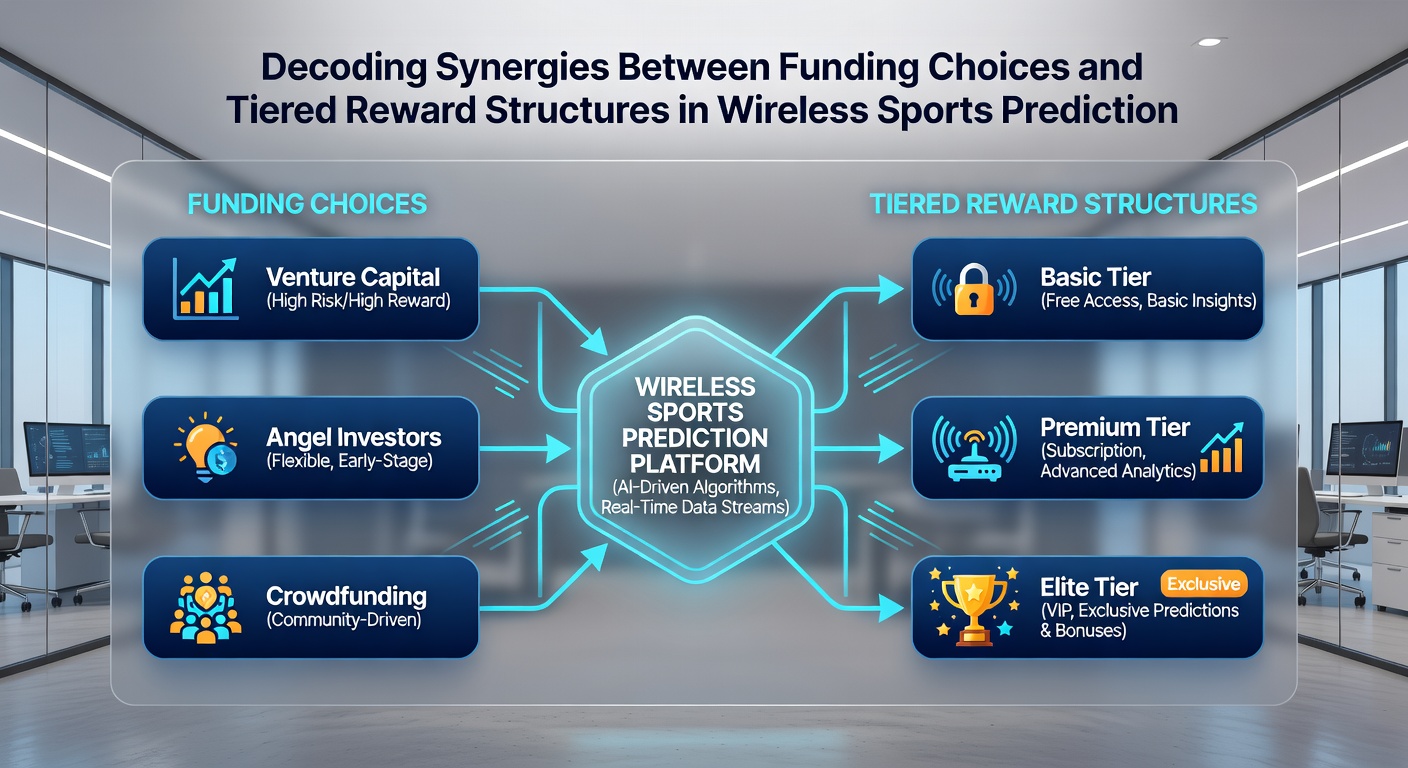 Decoding Synergies Between Funding Choices and Tiered Reward Structures in Wireless Sports Prediction

FUNDING CHOICES

Venture Capital
(High Risk/High Reward)

Angel Investors
(Flexible, Early-Stage)

Crowdfunding
(Community-Driven)

WIRELESS SPORTS PREDICTION PLATFORM
(AI-Driven Algorithms, Real-Time Data Streams)

TIERED REWARD STRUCTURES

Basic Tier
(Free Access, Basic Insights)

Premium Tier
(Subscription, Advanced Analytics)

Elite Tier
Exclusive
(VIP, Exclusive Predictions & Bonuses)